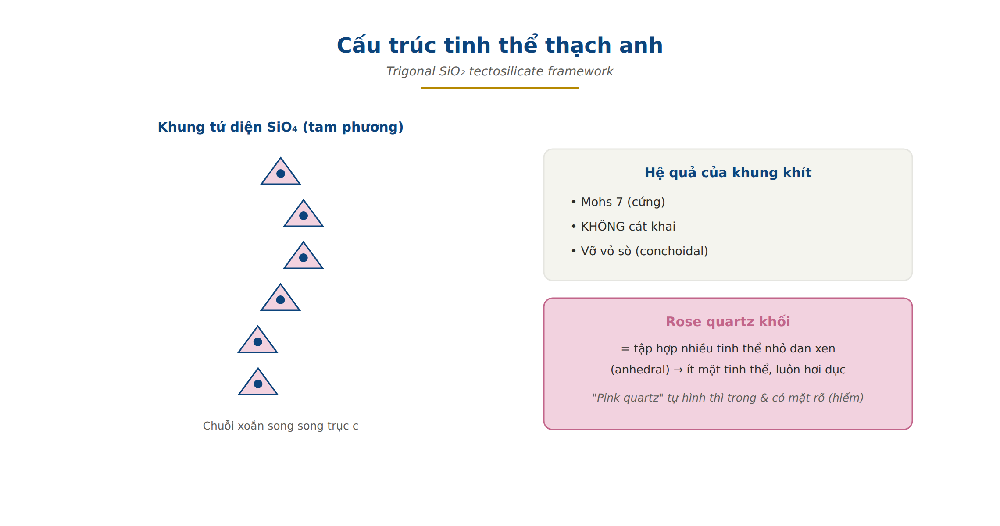 Cấu trúc tinh thể thạch anh

Trigonal $SiO_2$ tectosilicate framework

Khung tứ diện $SiO_4$ (tam phương)

Chuỗi xoắn song song trục c

Hệ quả của khung khít

• Mohs 7 (cứng)

• KHÔNG cát khai

• Vỡ vỏ sò (conchoidal)

Rose quartz khối

= tập hợp nhiều tinh thể nhỏ đan xen (anhedral) → ít mặt tinh thể, luôn hơi đục

"Pink quartz" tự hình thì trong & có mặt rõ (hiếm)